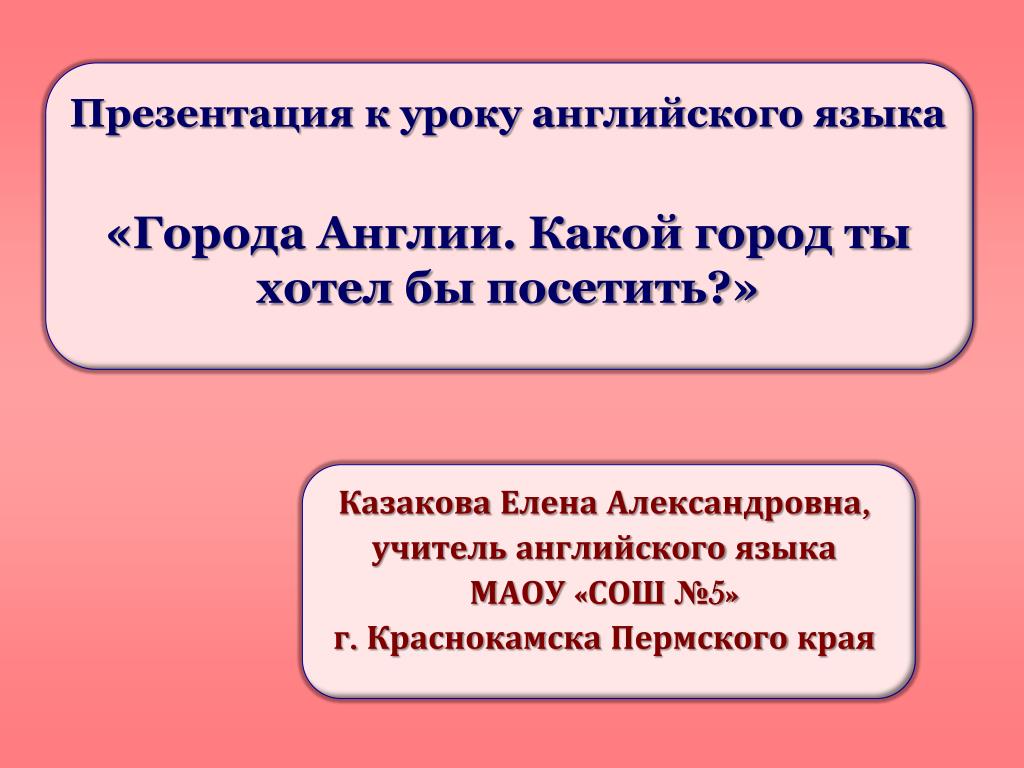 Презентация к уроку английского языка

«Города Англии. Какой город ты хотел бы посетить?»

Казакова Елена Александровна,
учитель английского языка
МАОУ «СОШ №5»
г. Краснокамска Пермского края